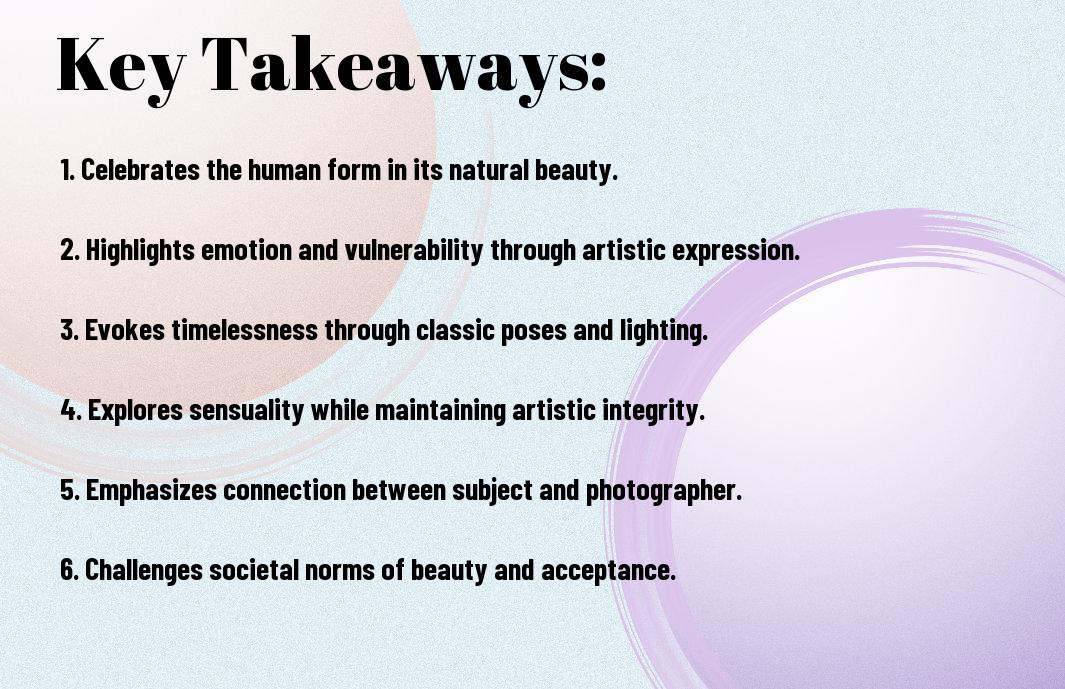 Key Takeaways:

1. Celebrates the human form in its natural beauty.

2. Highlights emotion and vulnerability through artistic expression.

3. Evokes timelessness through classic poses and lighting.

4. Explores sensuality while maintaining artistic integrity.

5. Emphasizes connection between subject and photographer.

6. Challenges societal norms of beauty and acceptance.